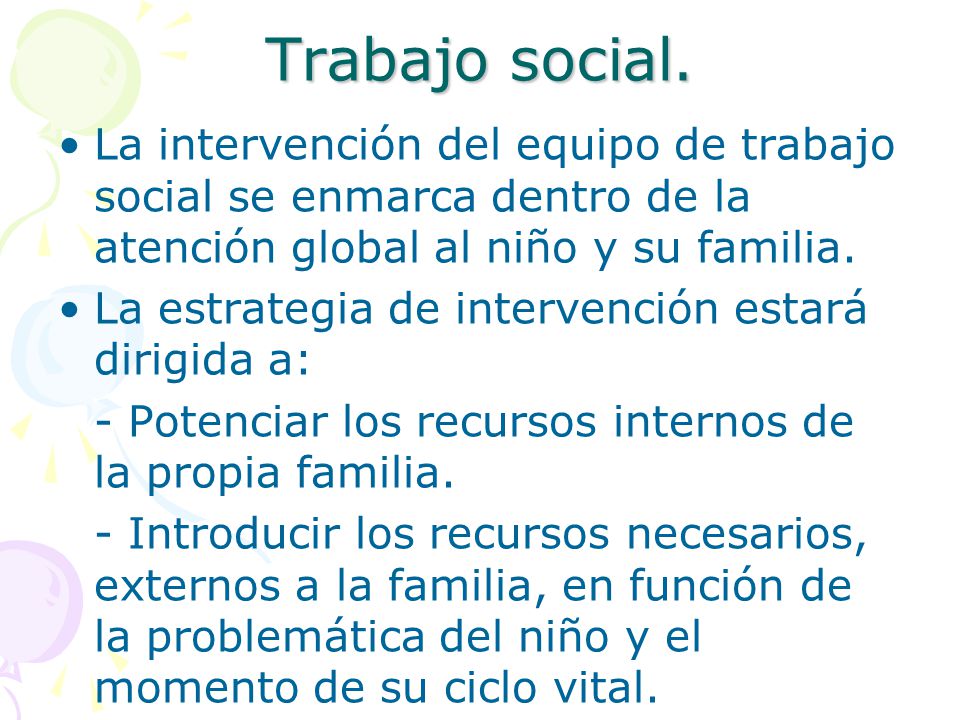 Trabajo social.

• La intervención del equipo de trabajo social se enmarca dentro de la atención global al niño y su familia.

• La estrategia de intervención estará dirigida a:

- Potenciar los recursos internos de la propia familia.

- Introducir los recursos necesarios, externos a la familia, en función de la problemática del niño y el momento de su ciclo vital.